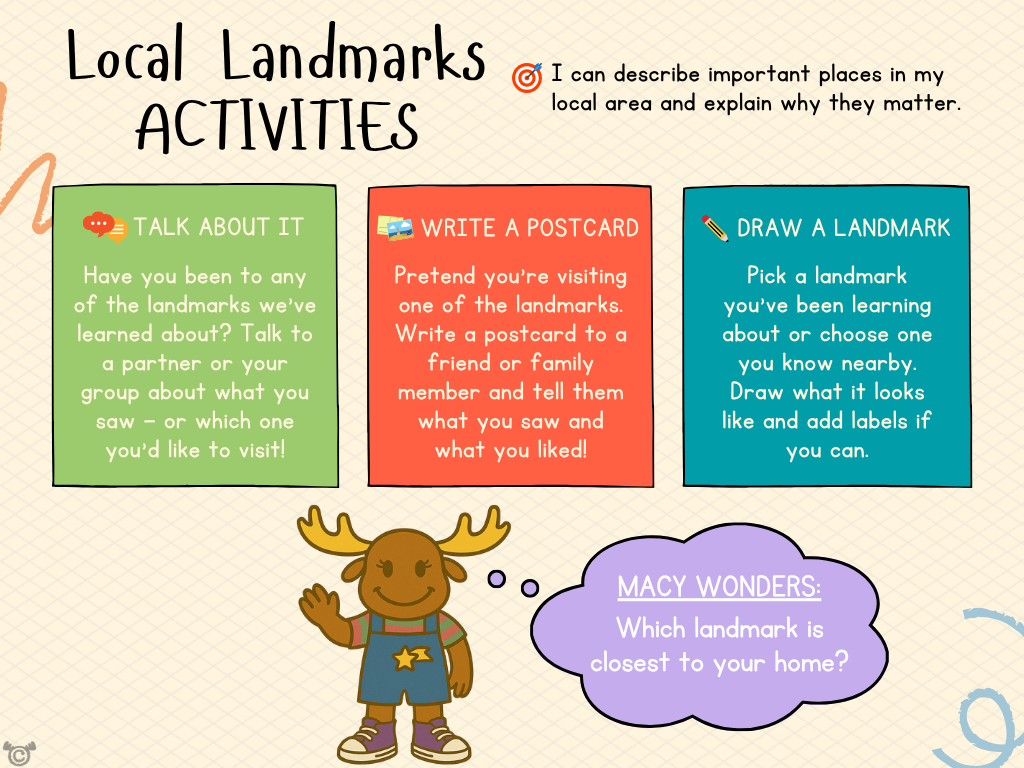 Local Landmarks ACTIVITIES

I can describe important places in my local area and explain why they matter.

TALK ABOUT IT

Have you been to any of the landmarks we've learned about? Talk to a partner or your group about what you saw – or which one you'd like to visit!

WRITE A POSTCARD

Pretend you're visiting one of the landmarks. Write a postcard to a friend or family member and tell them what you saw and what you liked!

DRAW A LANDMARK

Pick a landmark you've been learning about or choose one you know nearby. Draw what it looks like and add labels if you can.

MACY WONDERS:

Which landmark is closest to your home?

©